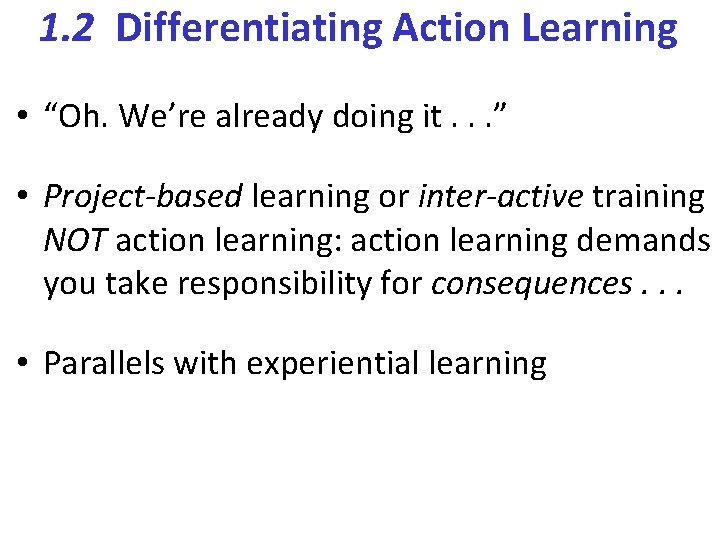 1.2 Differentiating Action Learning

• “Oh. We’re already doing it . . .”

• Project-based learning or inter-active training NOT action learning: action learning demands you take responsibility for consequences . . .

• Parallels with experiential learning